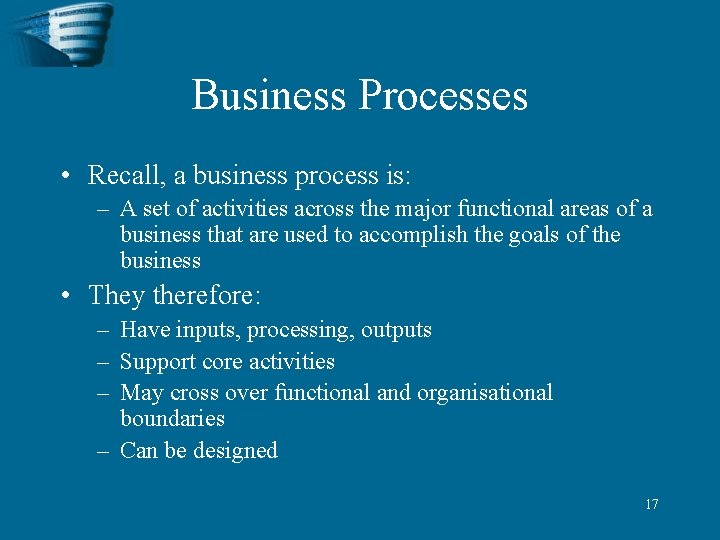 Business Processes

• Recall, a business process is:
– A set of activities across the major functional areas of a business that are used to accomplish the goals of the business

• They therefore:
– Have inputs, processing, outputs
– Support core activities
– May cross over functional and organisational boundaries
– Can be designed

17